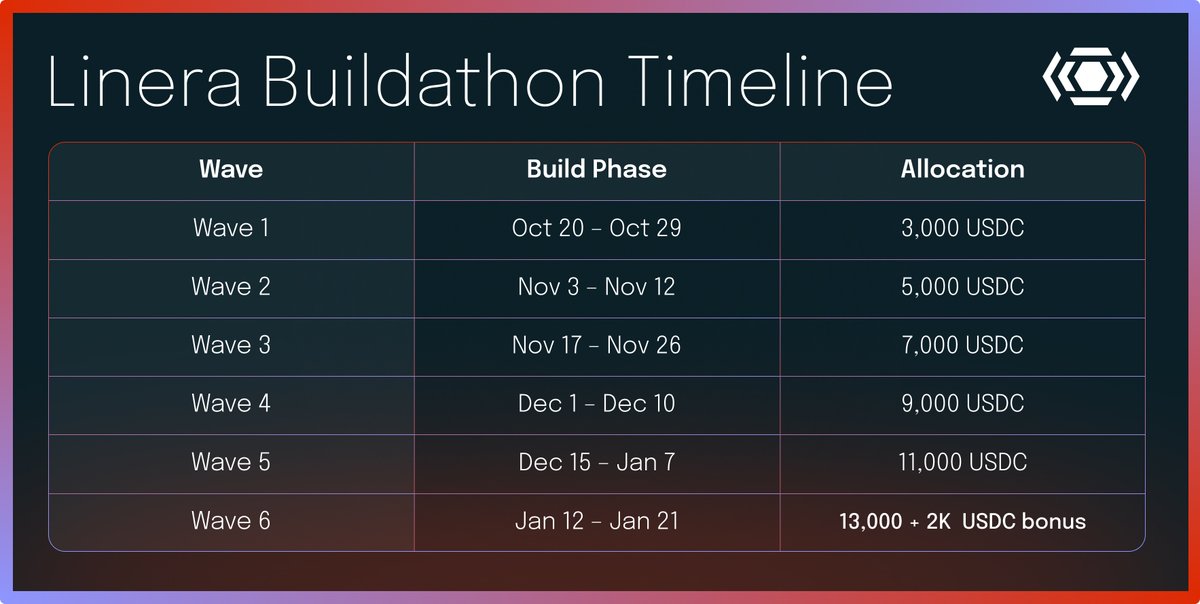 Linera Buildathon Timeline

| Wave | Build Phase | Allocation |
|---|---|---|
| Wave 1 | Oct 20 – Oct 29 | 3,000 USDC |
| Wave 2 | Nov 3 – Nov 12 | 5,000 USDC |
| Wave 3 | Nov 17 – Nov 26 | 7,000 USDC |
| Wave 4 | Dec 1 – Dec 10 | 9,000 USDC |
| Wave 5 | Dec 15 – Jan 7 | 11,000 USDC |
| Wave 6 | Jan 12 – Jan 21 | 13,000 + 2K USDC bonus |